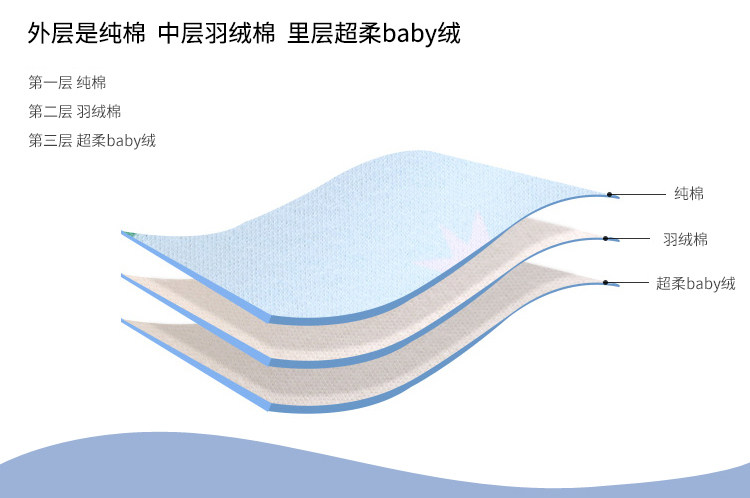 外层是纯棉 中层羽绒棉 里层超柔baby绒

第一层 纯棉

第二层 羽绒棉

第三层 超柔baby绒

纯棉

羽绒棉

超柔baby绒